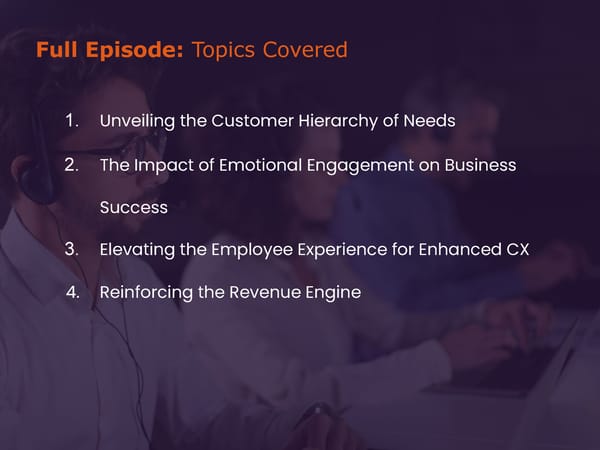 Full Episode: Topics Covered

1. Unveiling the Customer Hierarchy of Needs
2. The Impact of Emotional Engagement on Business Success
3. Elevating the Employee Experience for Enhanced CX
4. Reinforcing the Revenue Engine